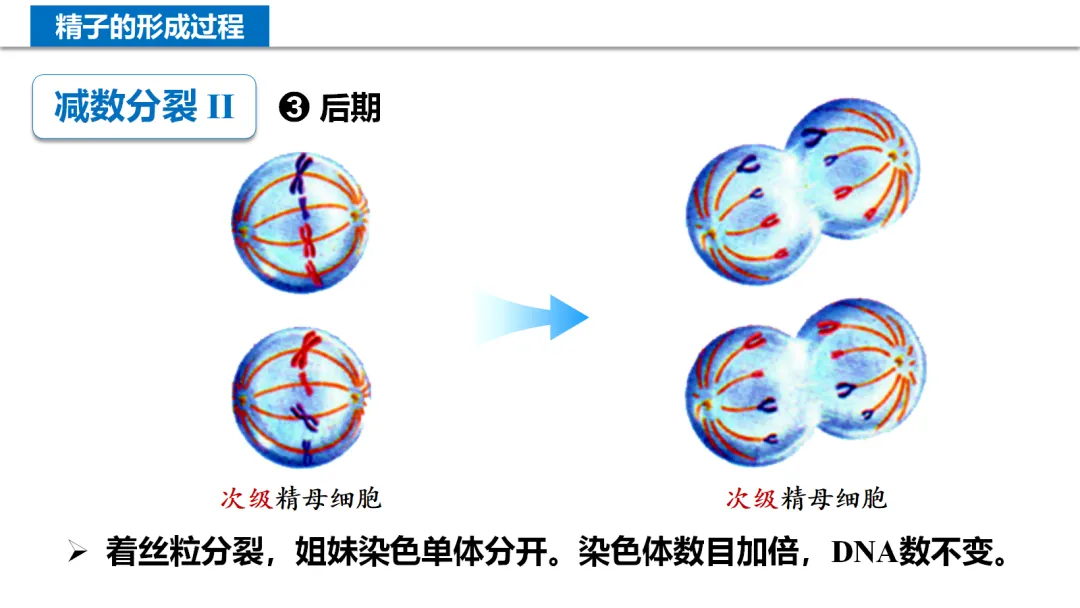 精子的形成过程

减数分裂 II

❸ 后期

次级精母细胞

次级精母细胞

➢ 着丝粒分裂，姐妹染色单体分开。染色体数目加倍，DNA数不变。